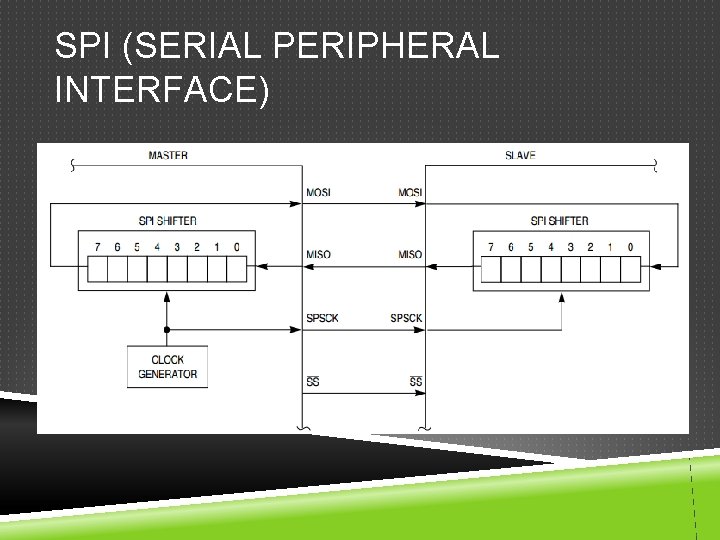 SPI (SERIAL PERIPHERAL INTERFACE)

MASTER

SLAVE

MOSI

MOSI

SPI SHIFTER

7 6 5 4 3 2 1 0

MISO

MISO

SPI SHIFTER

7 6 5 4 3 2 1 0

SPSCK

SPSCK

CLOCK GENERATOR

$\overline{SS}$

$\overline{SS}$